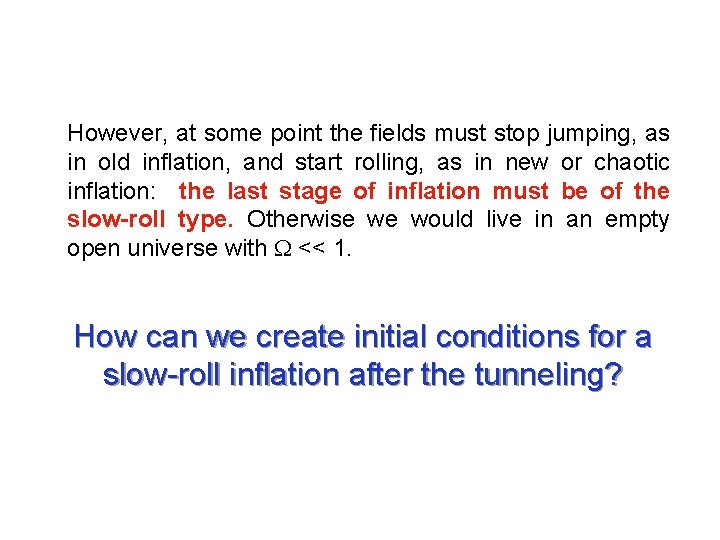 However, at some point the fields must stop jumping, as in old inflation, and start rolling, as in new or chaotic inflation: the last stage of inflation must be of the slow-roll type. Otherwise we would live in an empty open universe with $\Omega << 1$.

How can we create initial conditions for a slow-roll inflation after the tunneling?